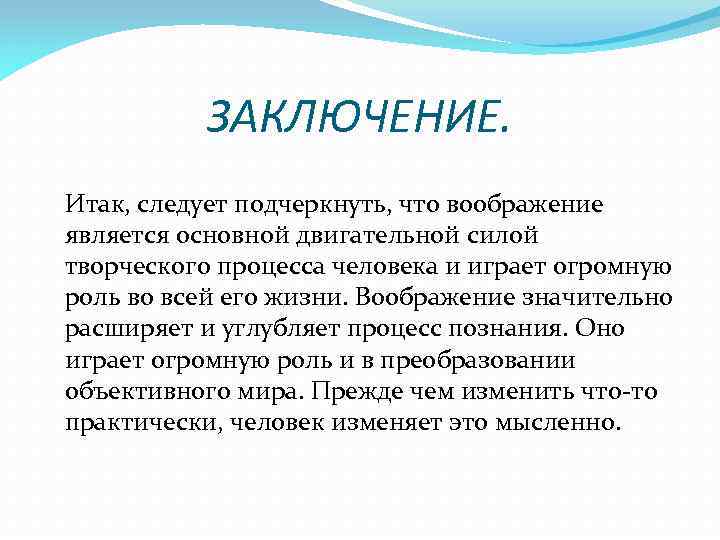 ЗАКЛЮЧЕНИЕ.

Итак, следует подчеркнуть, что воображение является основной двигательной силой творческого процесса человека и играет огромную роль во всей его жизни. Воображение значительно расширяет и углубляет процесс познания. Оно играет огромную роль и в преобразовании объективного мира. Прежде чем изменить что-то практически, человек изменяет это мысленно.